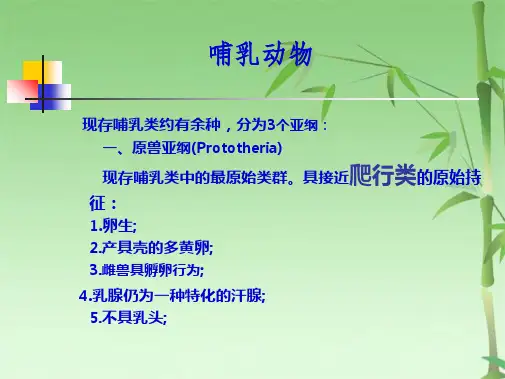 哺乳动物

现存哺乳类约有余种，分为3个亚纲：

一、原兽亚纲(Prototheria)

现存哺乳类中的最原始类群。具接近爬行类的原始持征：

1.卵生;

2.产具壳的多黄卵;

3.雌兽具孵卵行为;

4.乳腺仍为一种特化的汗腺;

5.不具乳头;